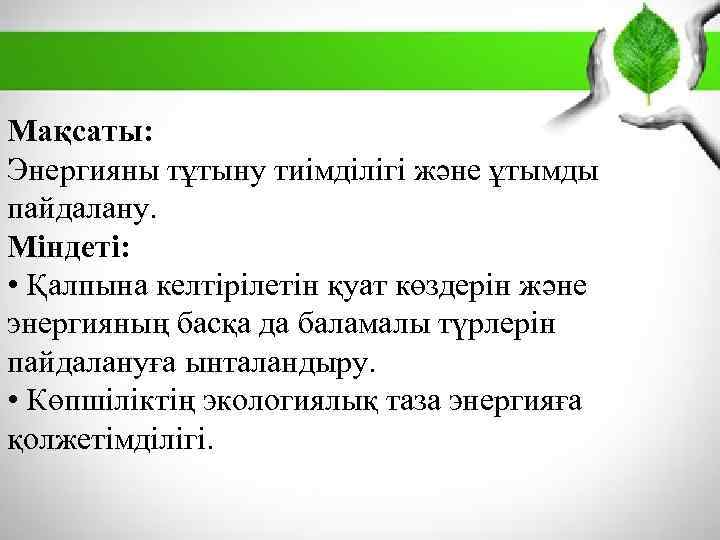 Мақсаты:
Энергияны тұтыну тиімділігі және ұтымды пайдалану.
Міндеті:
• Қалпына келтірілетін қуат көздерін және энергияның басқа да баламалы түрлерін пайдалануға ынталандыру.
• Көпшіліктің экологиялық таза энергияға қолжетімділігі.